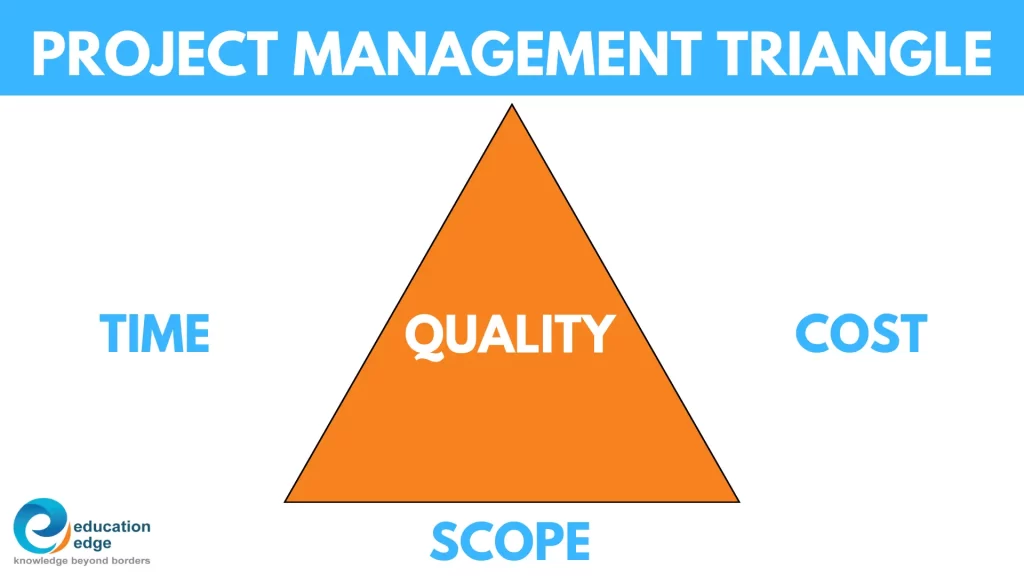 PROJECT MANAGEMENT TRIANGLE

TIME

QUALITY

COST

SCOPE

education edge
knowledge beyond borders